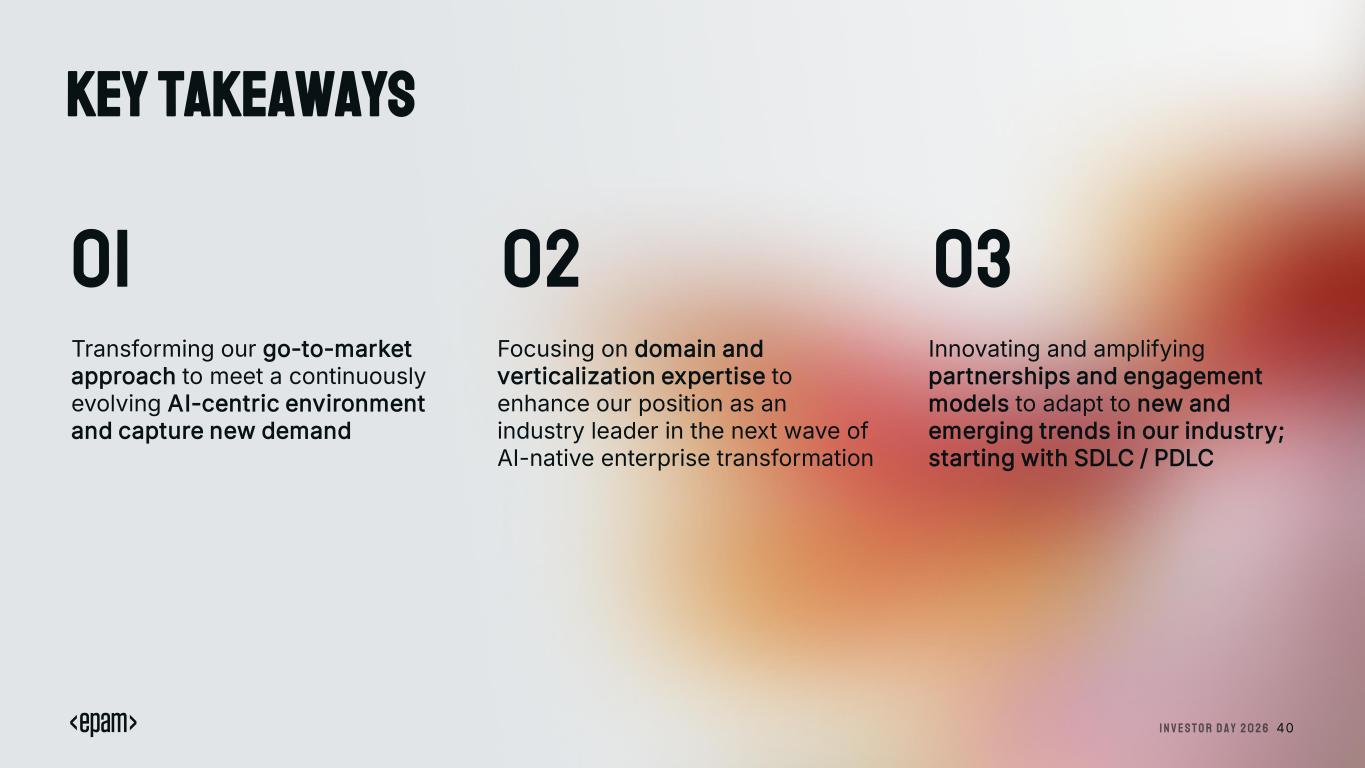 KEY TAKEAWAYS

01

Transforming our go-to-market approach to meet a continuously evolving AI-centric environment and capture new demand

02

Focusing on domain and verticalization expertise to enhance our position as an industry leader in the next wave of AI-native enterprise transformation

03

Innovating and amplifying partnerships and engagement models to adapt to new and emerging trends in our industry; starting with SDLC / PDLC

<epam>

INVESTOR DAY 2026 40